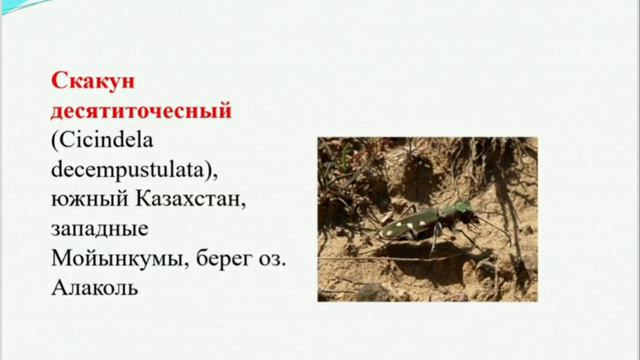 Скакун десятиточесный (Cicindela decempustulata), южный Казахстан, западные Мойынкумы, берег оз. Алаколь